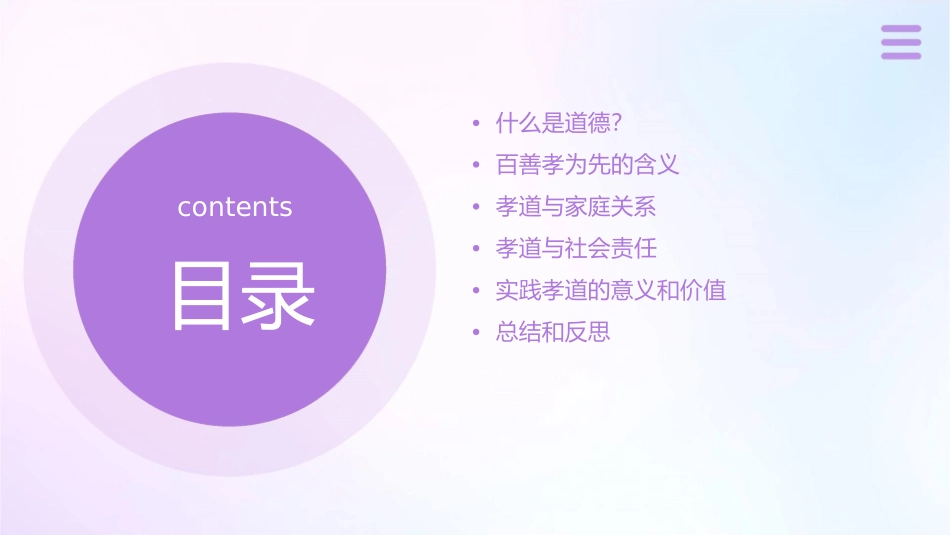 contents

目录

• 什么是道德？
• 百善孝为先的含义
• 孝道与家庭关系
• 孝道与社会责任
• 实践孝道的意义和价值
• 总结和反思